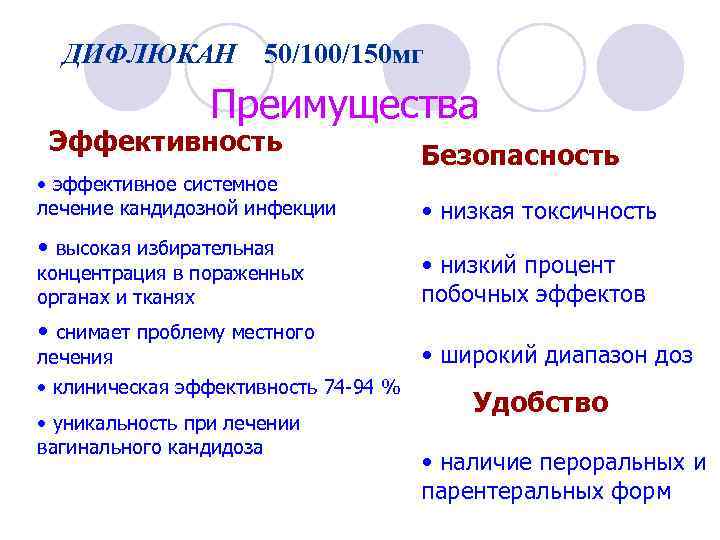 ДИФЛЮКАН 50/100/150мг

Преимущества

Эффективность

• эффективное системное лечение кандидозной инфекции

• высокая избирательная концентрация в пораженных органах и тканях

• снимает проблему местного лечения

• клиническая эффективность 74-94 %

• уникальность при лечении вагинального кандидоза

Безопасность

• низкая токсичность

• низкий процент побочных эффектов

• широкий диапазон доз

Удобство

• наличие пероральных и парентеральных форм